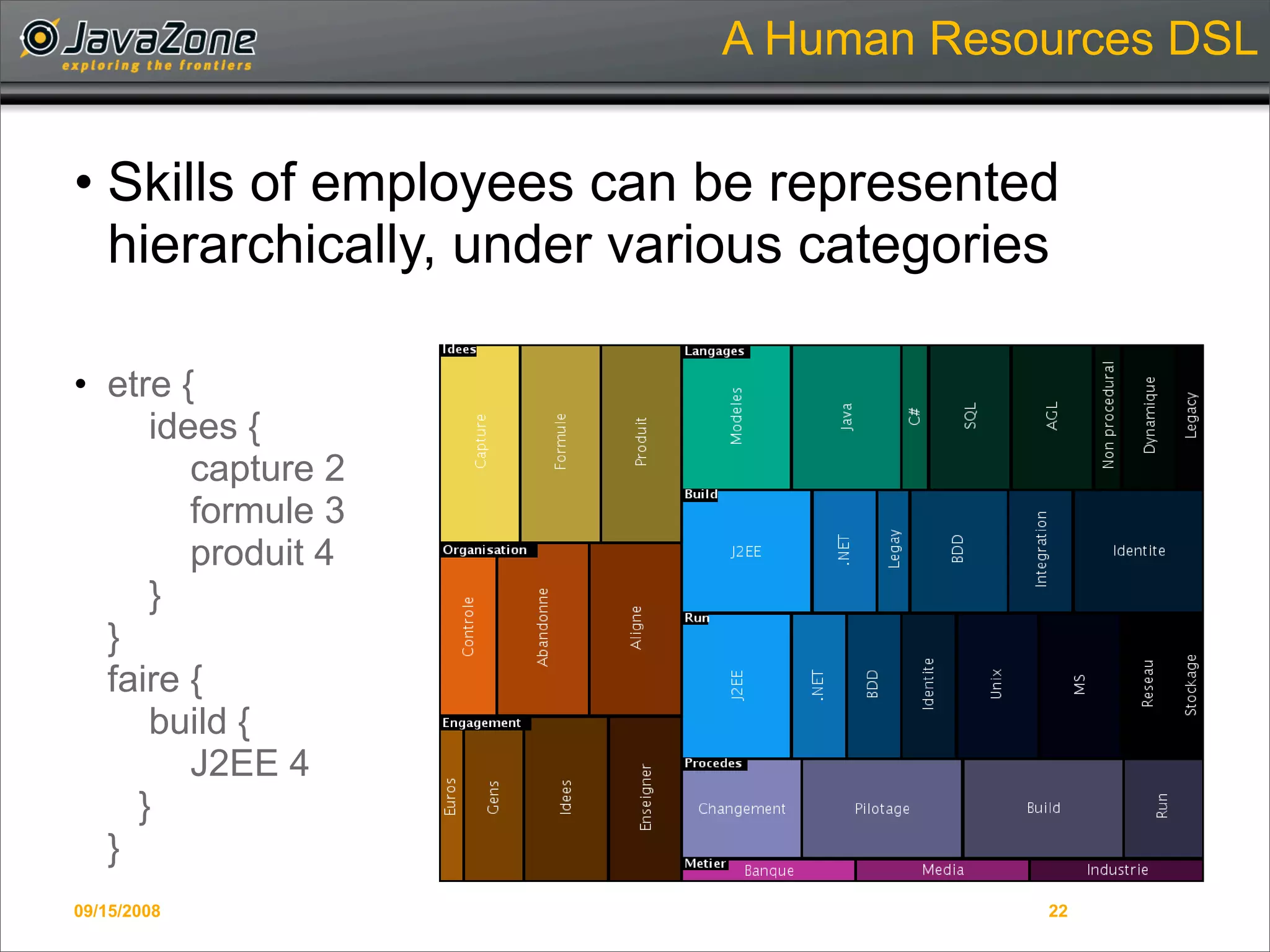 JavaZone
exploring the frontiers

A Human Resources DSL

• Skills of employees can be represented hierarchically, under various categories

• etre {
idees {
capture 2
formule 3
produit 4
}
}
faire {
build {
J2EE 4
}
}

Idees
Capture
Formule
Produit
Organisation
Controle
Abandonne
Aligne
Engagement
Euros
Gens
Idees
Enseigner
Langages
Modeles
Java
C#
SQL
AGL
Non procedural
Dynamique
Legacy
Build
J2EE
.NET
Legay
BDD
Integration
Identite
Run
J2EE
.NET
BDD
Identite
Unix
MS
Reseau
Stockage
Procedes
Changement
Pilotage
Build
Run
Metier
Banque
Media
Industrie

09/15/2008

22